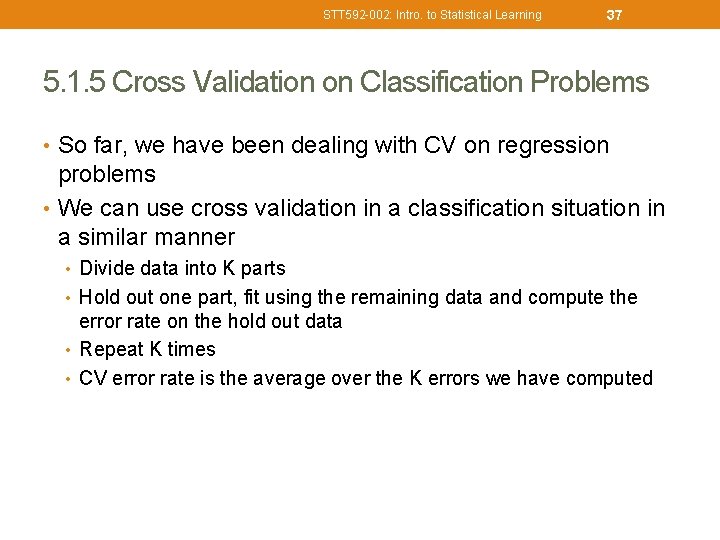 STT592-002: Intro. to Statistical Learning 37

5.1.5 Cross Validation on Classification Problems

• So far, we have been dealing with CV on regression problems

• We can use cross validation in a classification situation in a similar manner

• Divide data into K parts

• Hold out one part, fit using the remaining data and compute the error rate on the hold out data

• Repeat K times

• CV error rate is the average over the K errors we have computed